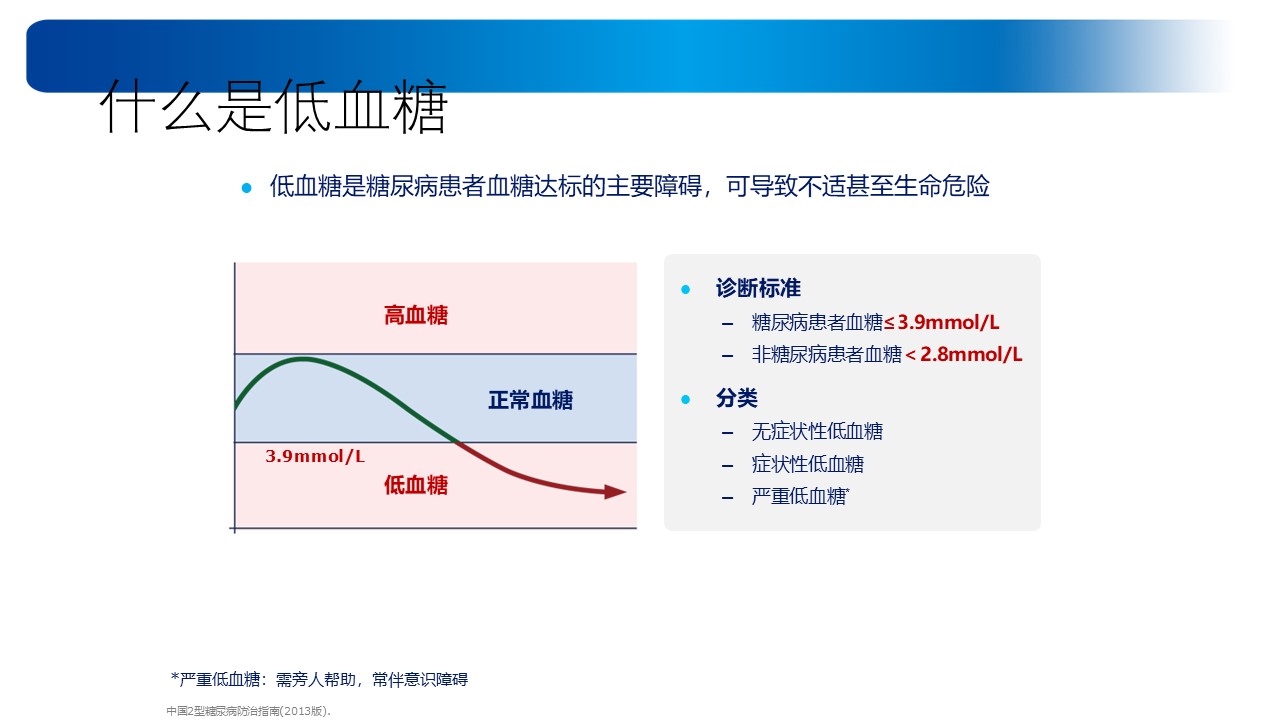 什么是低血糖

● 低血糖是糖尿病患者血糖达标的主要障碍，可导致不适甚至生命危险

高血糖

正常血糖

3.9mmol/L

低血糖

● 诊断标准
– 糖尿病患者血糖≤3.9mmol/L
– 非糖尿病患者血糖＜2.8mmol/L

● 分类
– 无症状性低血糖
– 症状性低血糖
– 严重低血糖*

*严重低血糖：需旁人帮助，常伴意识障碍

中国2型糖尿病防治指南(2013版).